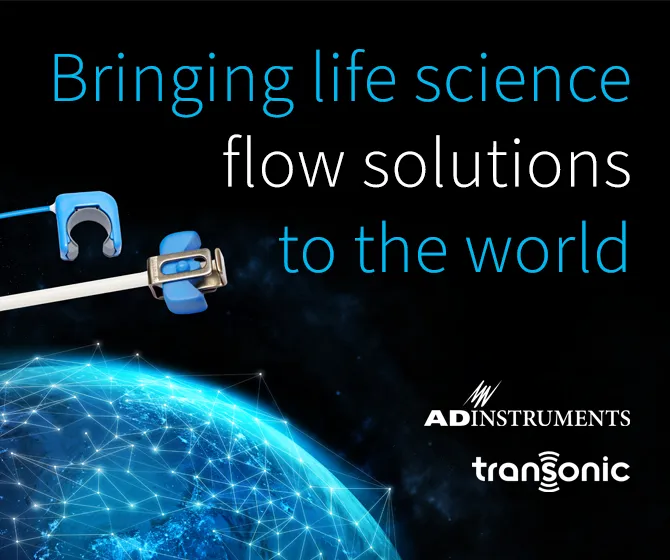 Bringing life science flow solutions to the world

ADINSTRUMENTS

transonic